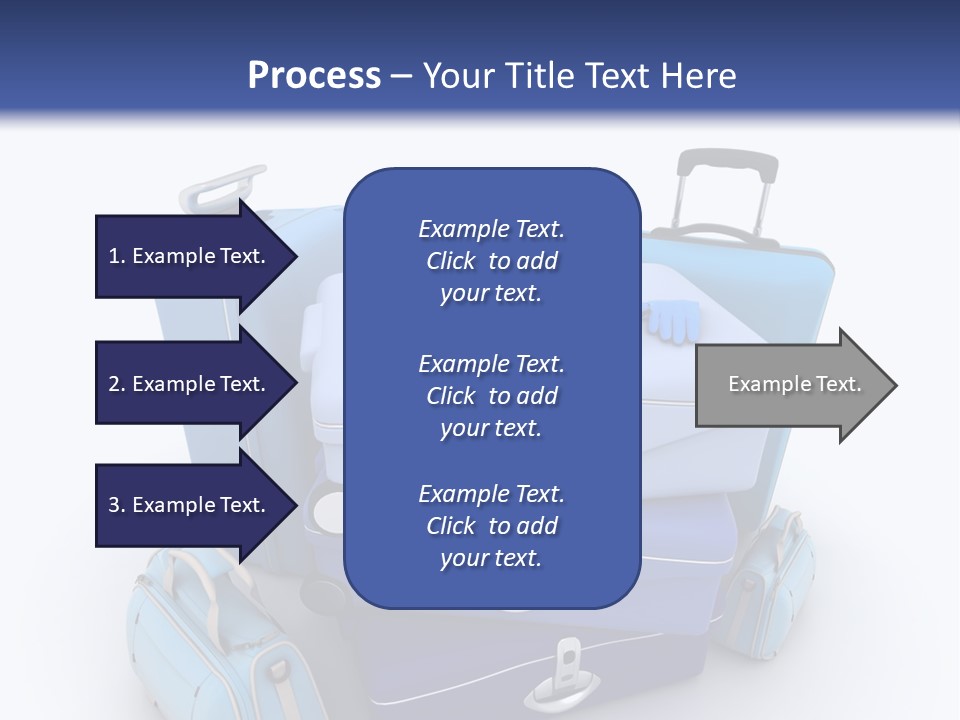 Process – Your Title Text Here

1. Example Text.

2. Example Text.

3. Example Text.

Example Text. Click to add your text.

Example Text. Click to add your text.

Example Text. Click to add your text.

Example Text.